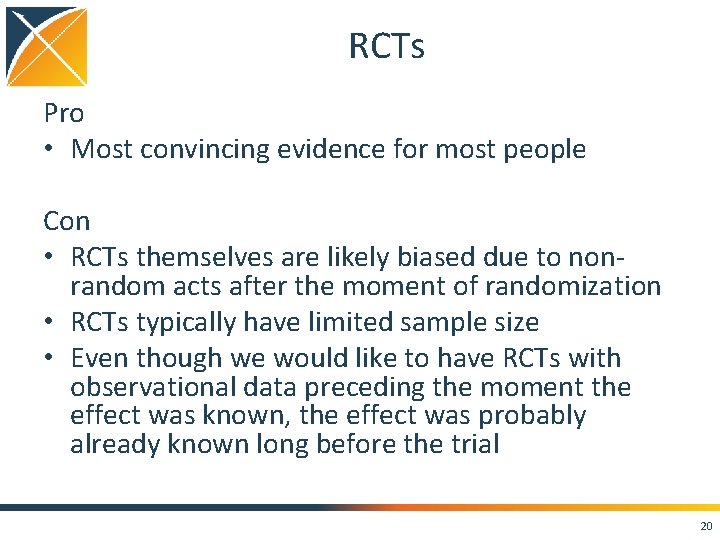 RCTs

Pro
• Most convincing evidence for most people

Con
• RCTs themselves are likely biased due to non-random acts after the moment of randomization
• RCTs typically have limited sample size
• Even though we would like to have RCTs with observational data preceding the moment the effect was known, the effect was probably already known long before the trial

20